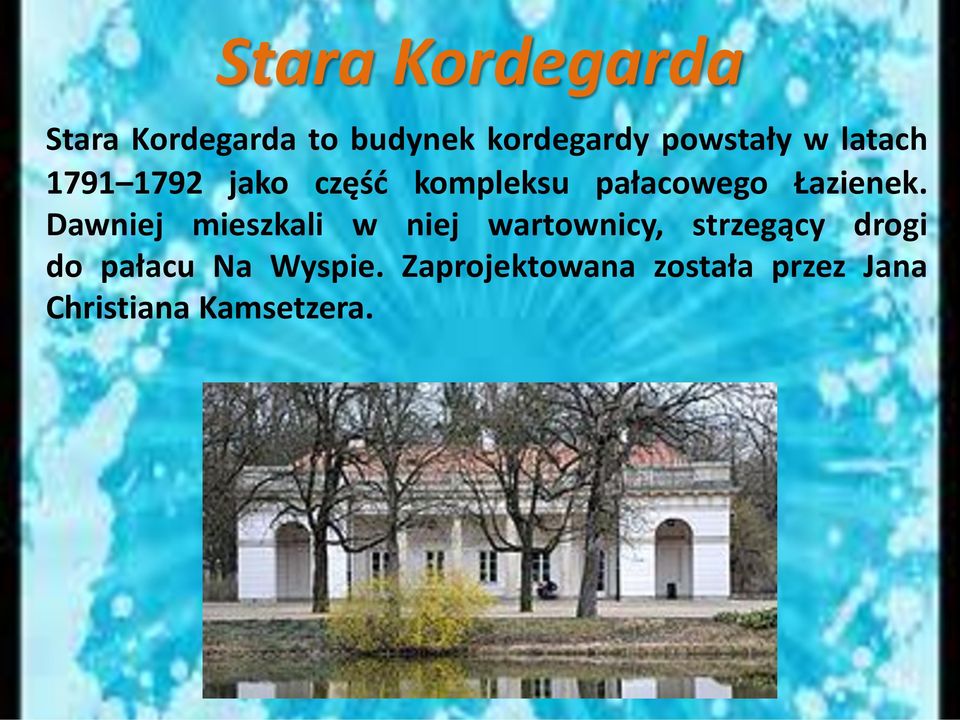 Stara Kordegarda

Stara Kordegarda to budynek kordegardy powstały w latach 1791–1792 jako część kompleksu pałacowego Łazienek. Dawniej mieszkali w niej wartownicy, strzegący drogi do pałacu Na Wyspie. Zaprojektowana została przez Jana Christiana Kamsetzera.